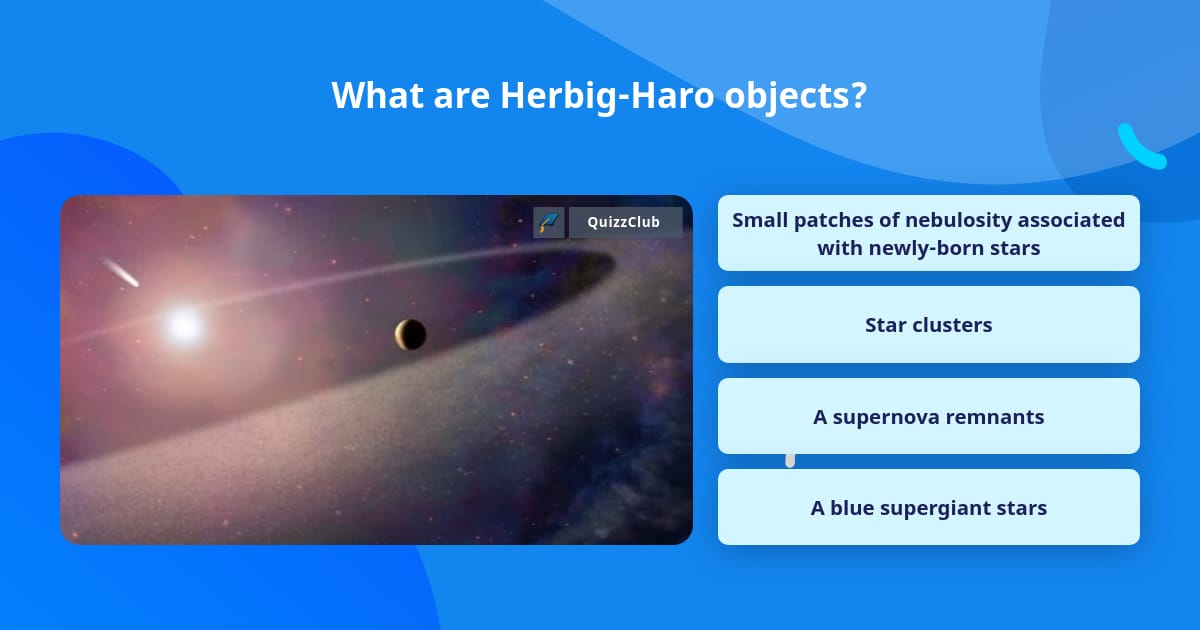 What are Herbig-Haro objects?

QuizzClub

Small patches of nebulosity associated with newly-born stars

Star clusters

A supernova remnants

A blue supergiant stars